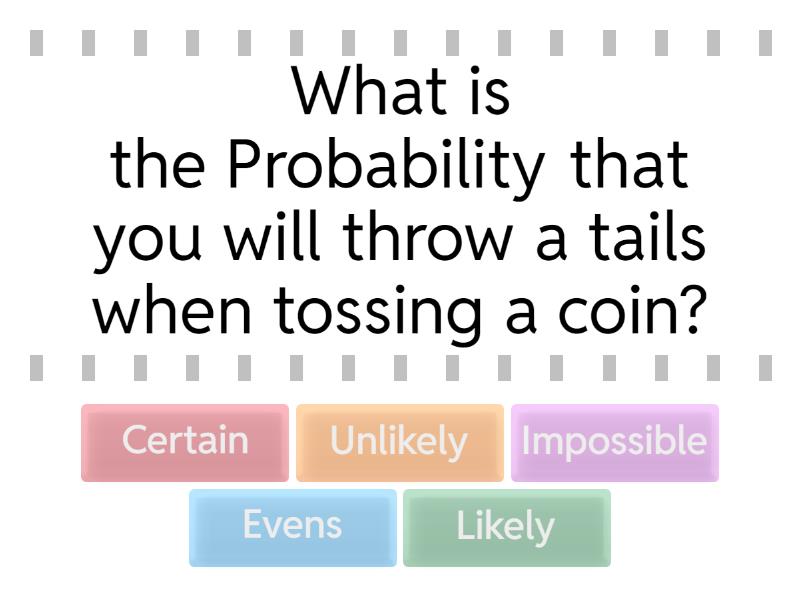 What is the Probability that you will throw a tails when tossing a coin?

Certain
Unlikely
Impossible
Evens
Likely